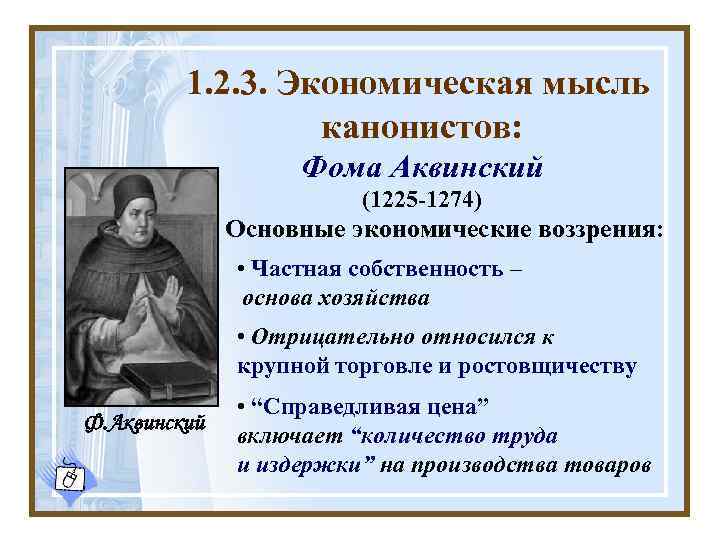 1.2.3. Экономическая мысль канонистов:

Фома Аквинский

(1225-1274)

Основные экономические воззрения:

• Частная собственность – основа хозяйства

• Отрицательно относился к крупной торговле и ростовщичеству

• “Справедливая цена” включает “количество труда и издержки” на производства товаров

Ф.Аквинский